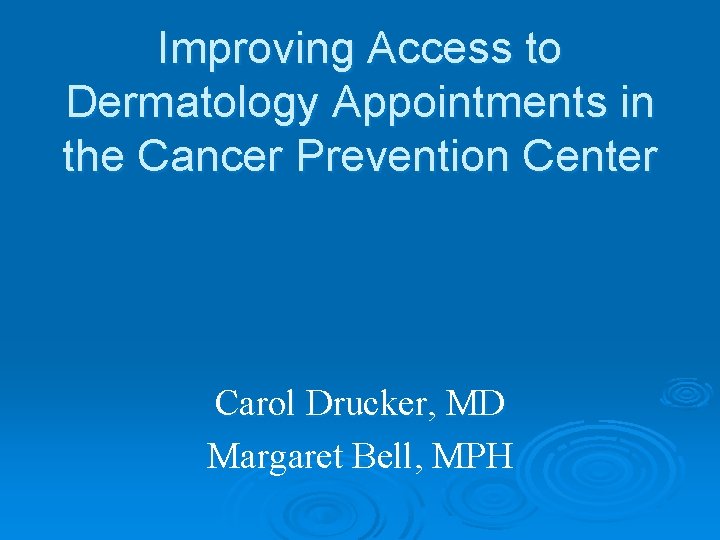 Improving Access to Dermatology Appointments in the Cancer Prevention Center

Carol Drucker, MD
Margaret Bell, MPH